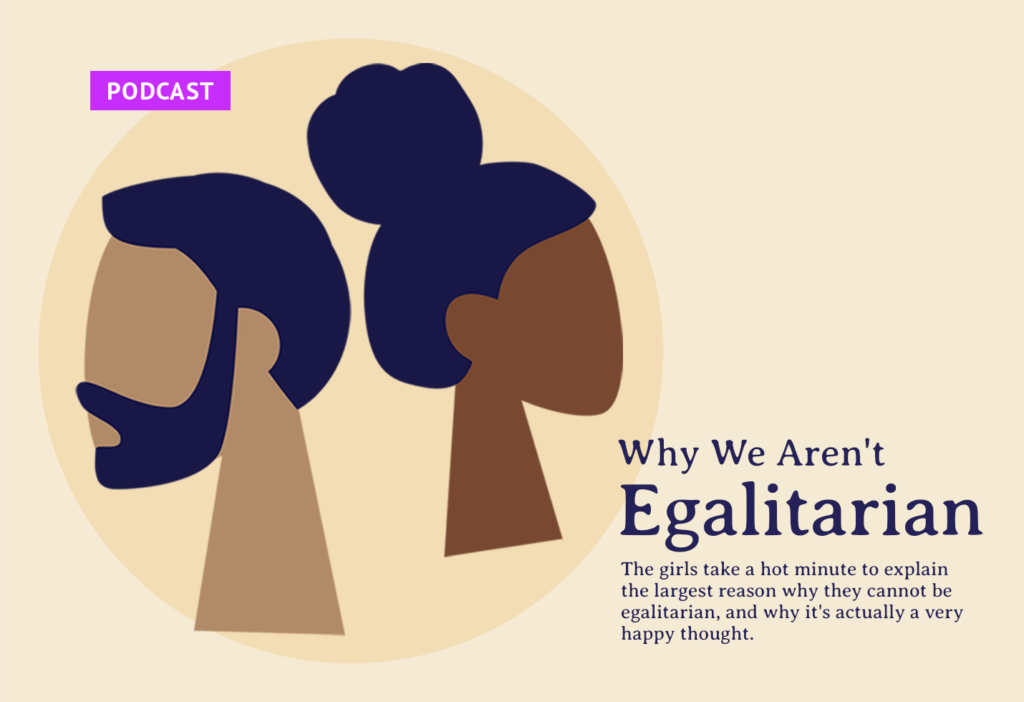 PODCAST

Why We Aren't
Egalitarian

The girls take a hot minute to explain the largest reason why they cannot be egalitarian, and why it's actually a very happy thought.